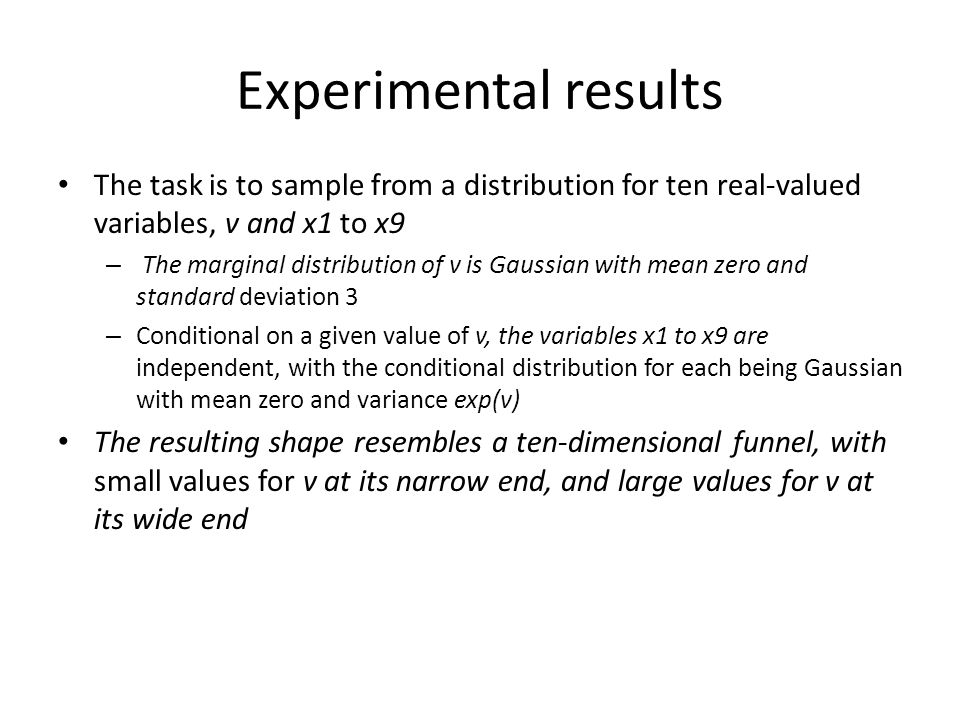 Experimental results

• The task is to sample from a distribution for ten real-valued variables, v and x1 to x9

– The marginal distribution of v is Gaussian with mean zero and standard deviation 3

– Conditional on a given value of v, the variables x1 to x9 are independent, with the conditional distribution for each being Gaussian with mean zero and variance exp(v)

• The resulting shape resembles a ten-dimensional funnel, with small values for v at its narrow end, and large values for v at its wide end